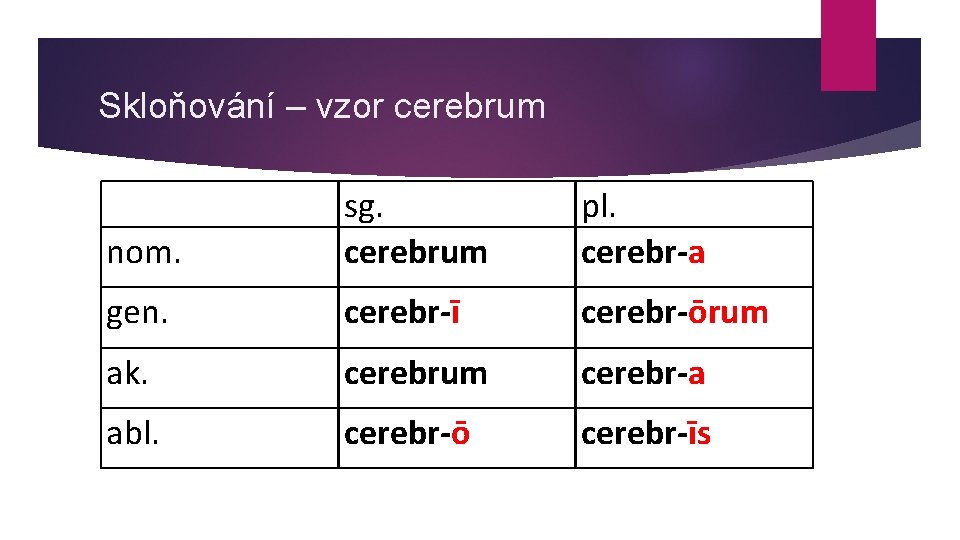 Skloňování – vzor cerebrum

| | sg. | pl. |
|---|---|---|
| nom. | cerebrum | cerebr-a |
| gen. | cerebr-ī | cerebr-ōrum |
| ak. | cerebrum | cerebr-a |
| abl. | cerebr-ō | cerebr-īs |